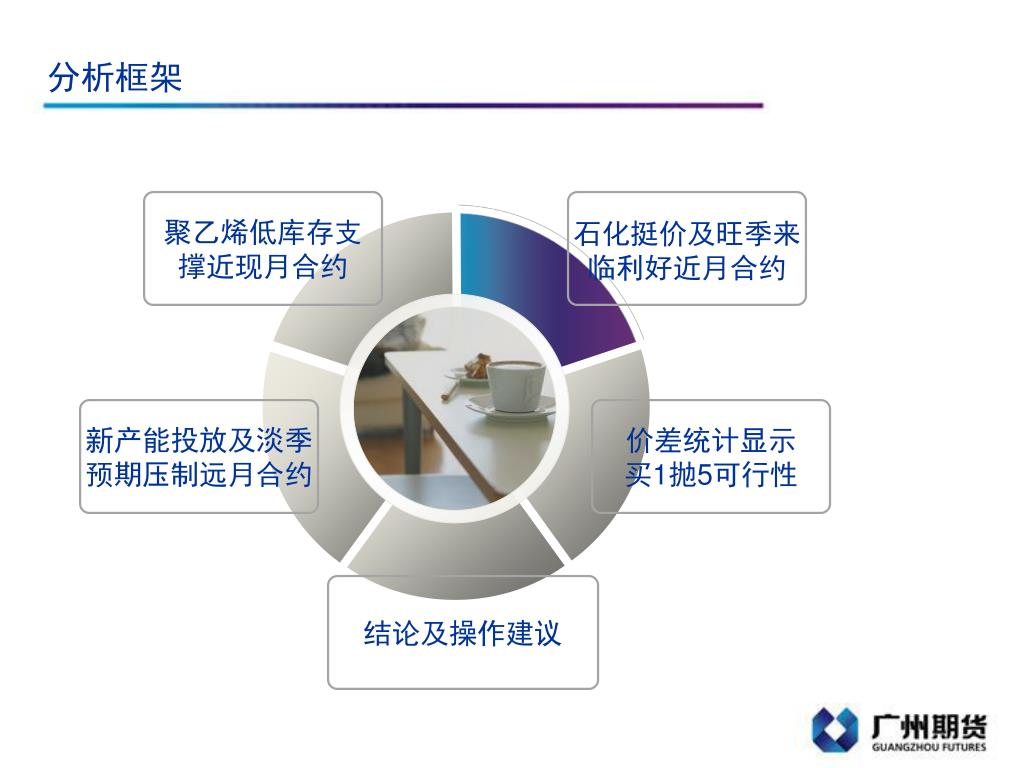 分析框架

聚乙烯低库存支撑近现月合约

石化挺价及旺季来临利好近月合约

新产能投放及淡季预期压制远月合约

价差统计显示买1抛5可行性

结论及操作建议

广州期货
GUANGZHOU FUTURES